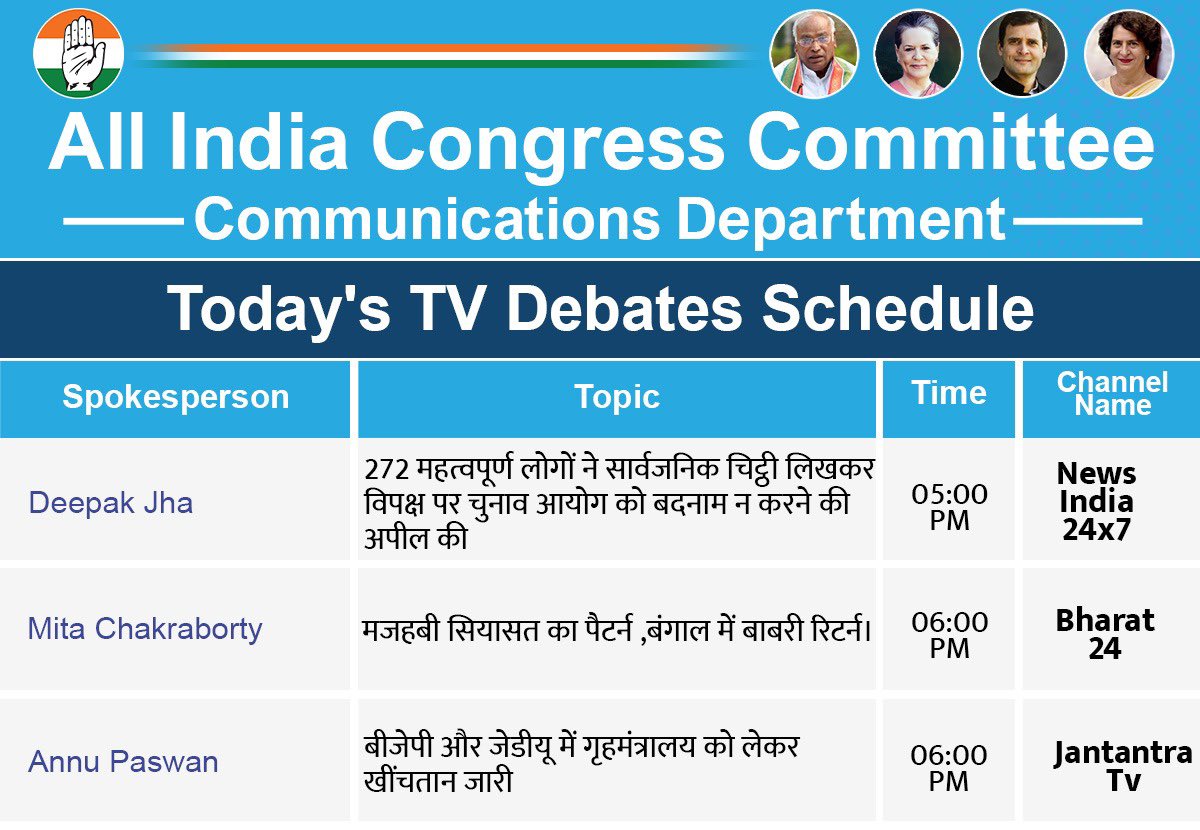 All India Congress Committee
Communications Department

Today's TV Debates Schedule

| Spokesperson | Topic | Time | Channel Name |
|---|---|---|---|
| Deepak Jha | 272 महत्वपूर्ण लोगों ने सार्वजनिक चिट्ठी लिखकर विपक्ष पर चुनाव आयोग को बदनाम न करने की अपील की | 05:00 PM | News India 24x7 |
| Mita Chakraborty | मजहबी सियासत का पैटर्न ,बंगाल में बाबरी रिटर्न। | 06:00 PM | Bharat 24 |
| Annu Paswan | बीजेपी और जेडीयू में गृहमंत्रालय को लेकर खींचतान जारी | 06:00 PM | Jantantra Tv |